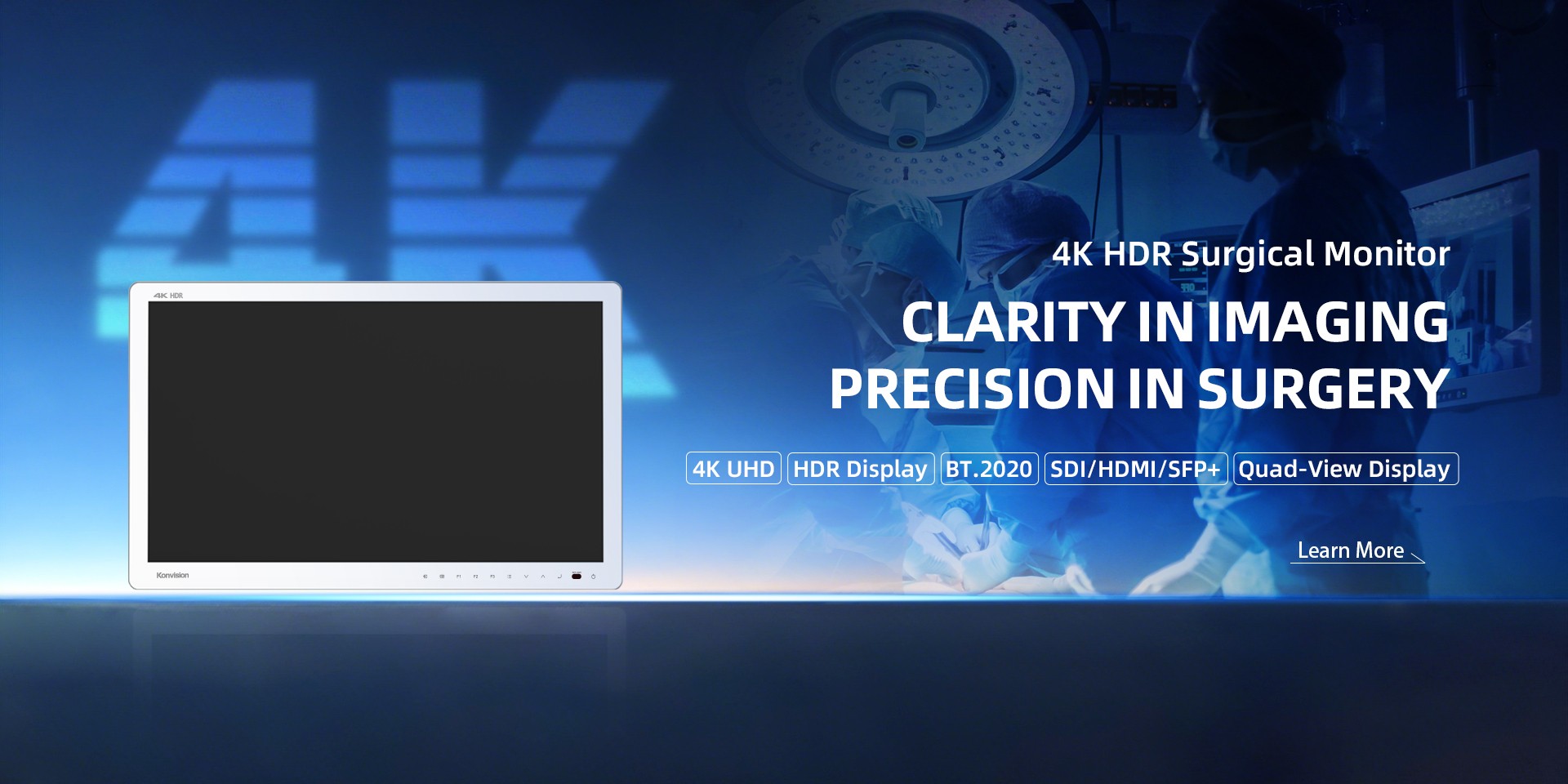 4K

4K HDR

Konvision

4K HDR Surgical Monitor

CLARITY IN IMAGING
PRECISION IN SURGERY

4K UHD HDR Display BT.2020 SDI/HDMI/SFP+ Quad-View Display

Learn More